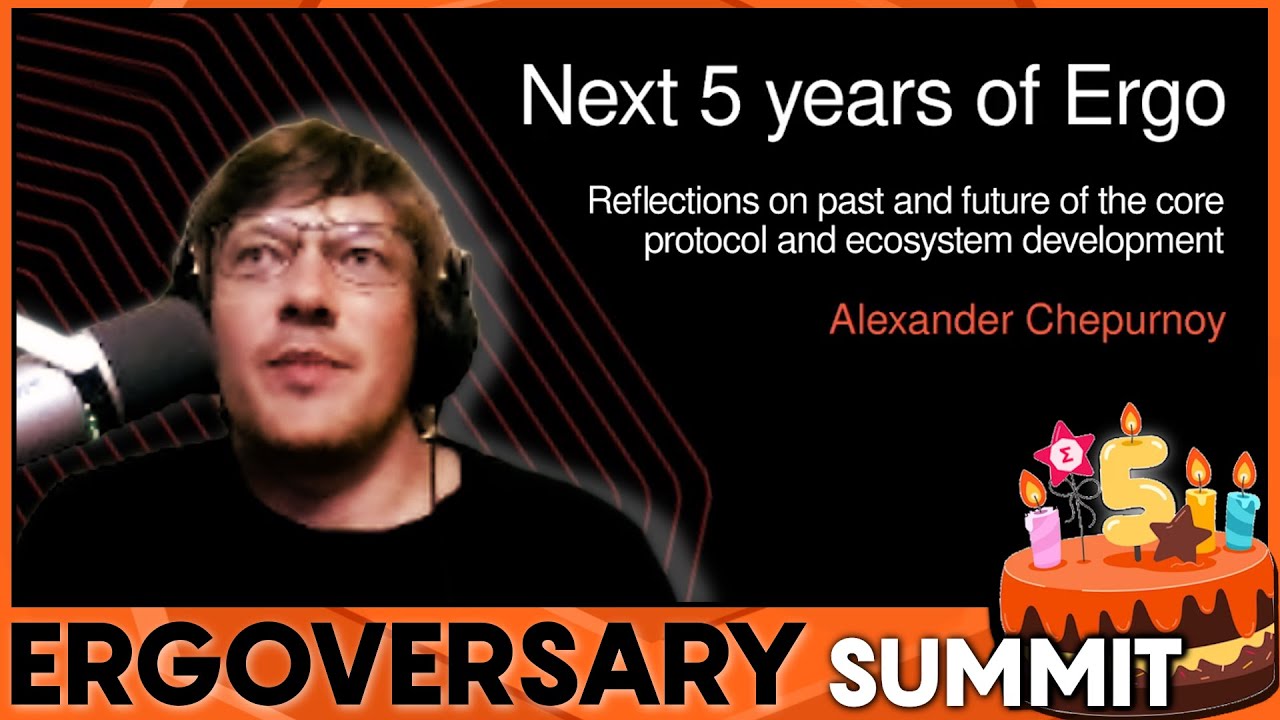 Next 5 years of Ergo

Reflections on past and future of the core protocol and ecosystem development

Alexander Chepurnoy

Σ

5

ERGOVERSARY SUMMIT